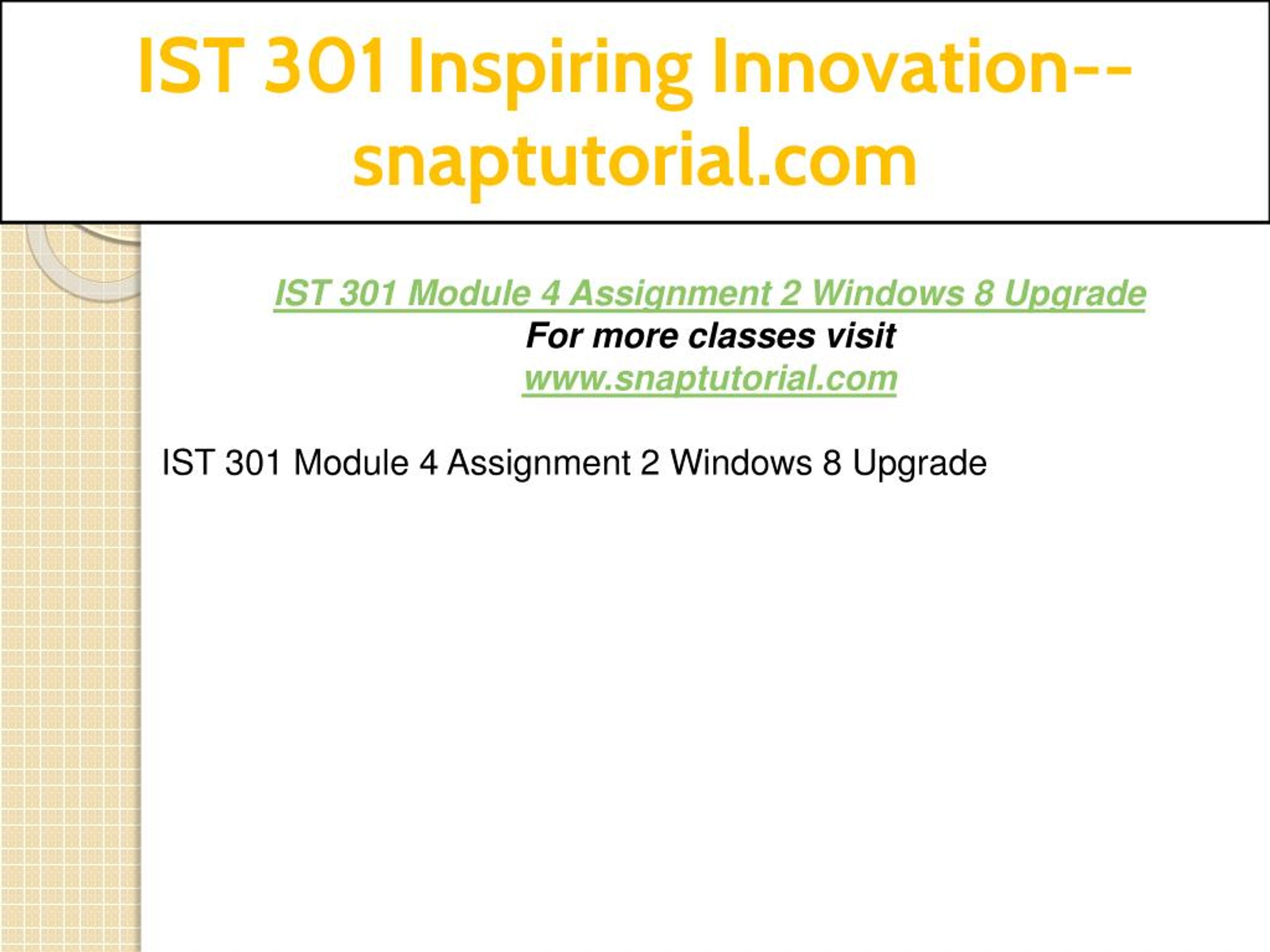 IST 301 Inspiring Innovation--snaptutorial.com

IST 301 Module 4 Assignment 2 Windows 8 Upgrade
For more classes visit
www.snaptutorial.com

IST 301 Module 4 Assignment 2 Windows 8 Upgrade